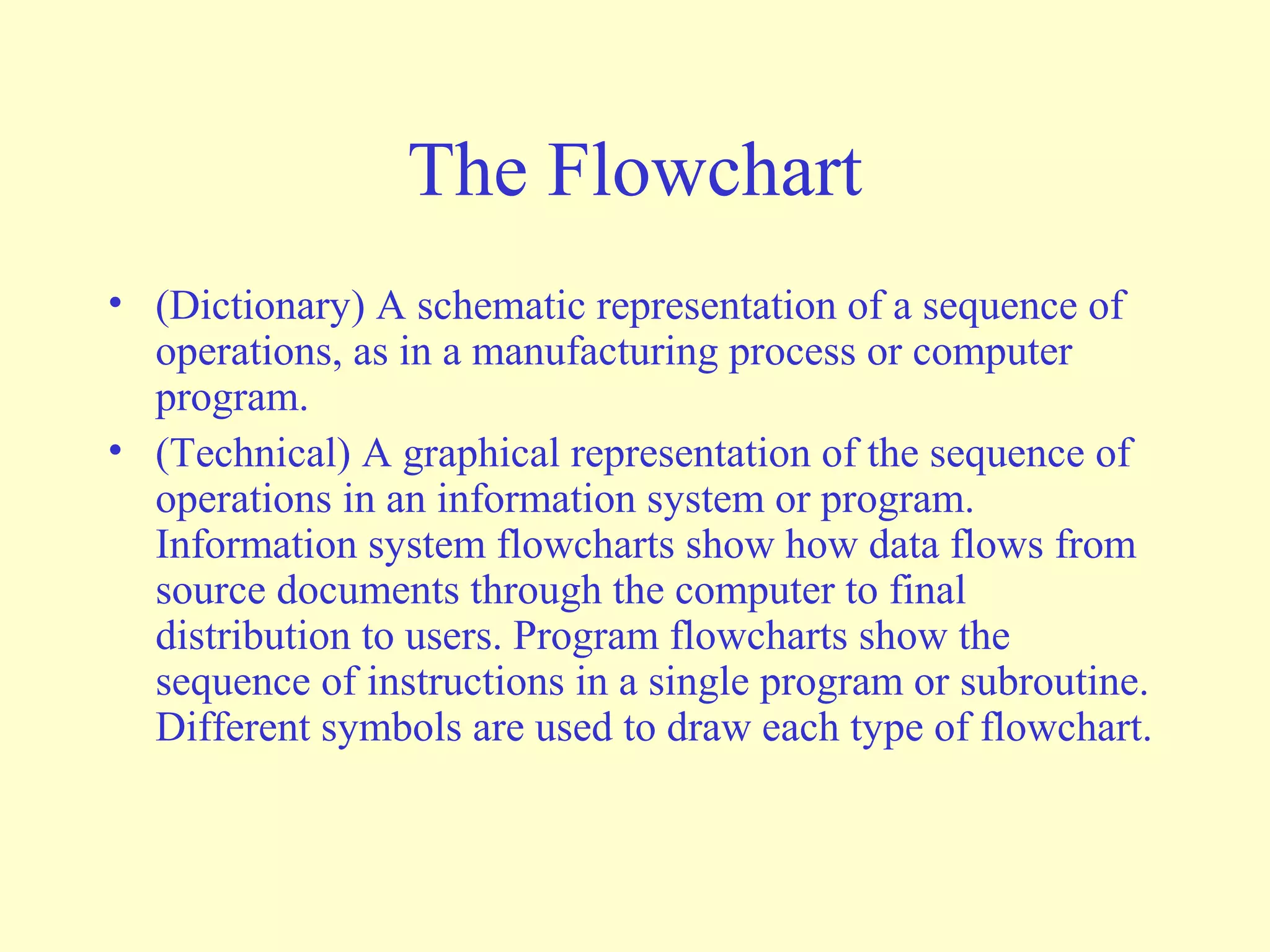 The Flowchart

• (Dictionary) A schematic representation of a sequence of operations, as in a manufacturing process or computer program.
• (Technical) A graphical representation of the sequence of operations in an information system or program. Information system flowcharts show how data flows from source documents through the computer to final distribution to users. Program flowcharts show the sequence of instructions in a single program or subroutine. Different symbols are used to draw each type of flowchart.